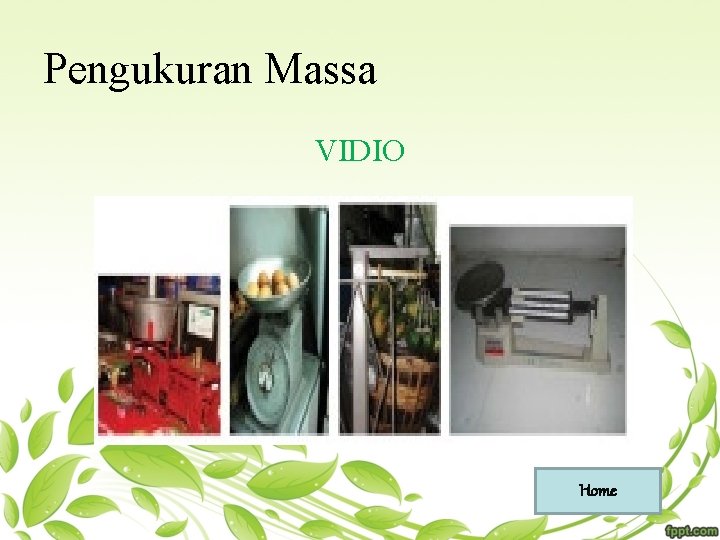 Pengukuran Massa

VIDIO

Home

fppt.com